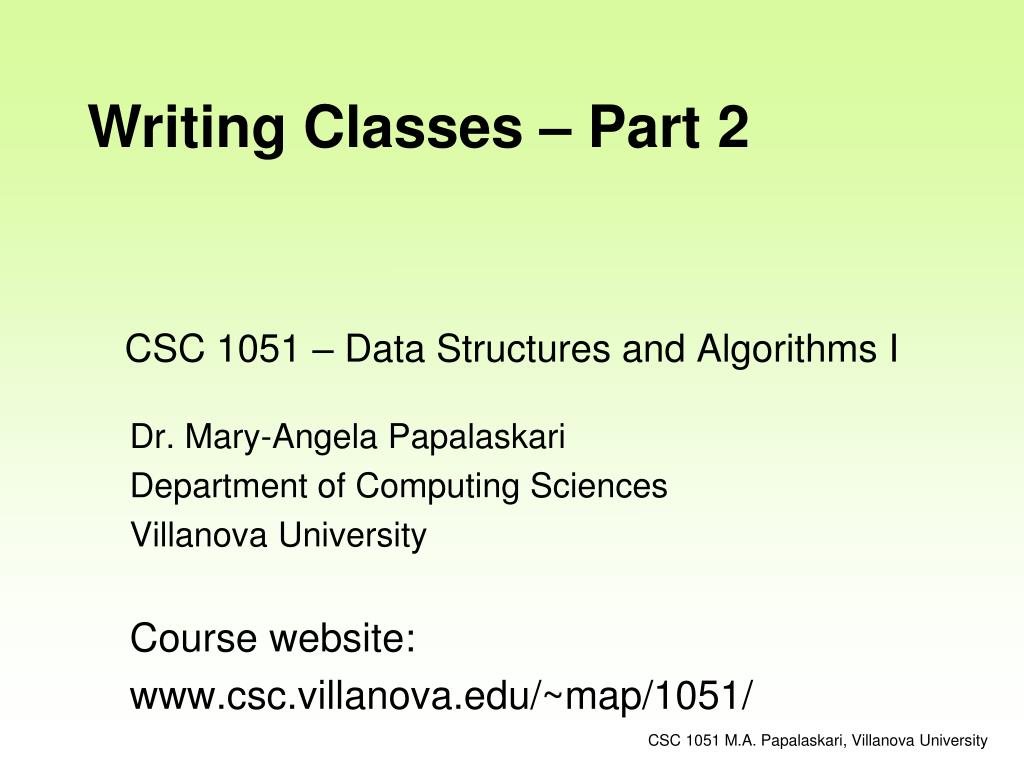 Writing Classes – Part 2

CSC 1051 – Data Structures and Algorithms I

Dr. Mary-Angela Papalaskari
Department of Computing Sciences
Villanova University

Course website:
www.csc.villanova.edu/~map/1051/

CSC 1051 M.A. Papalaskari, Villanova University